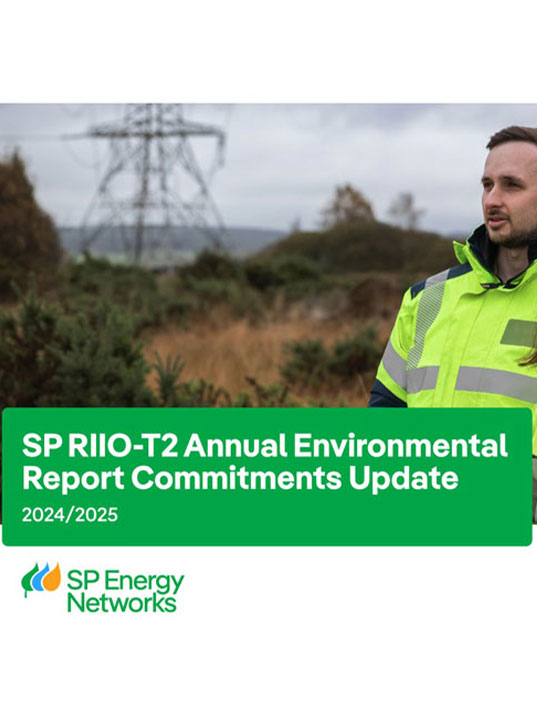 SP RIIO-T2 Annual Environmental Report Commitments Update

2024/2025

SP Energy Networks